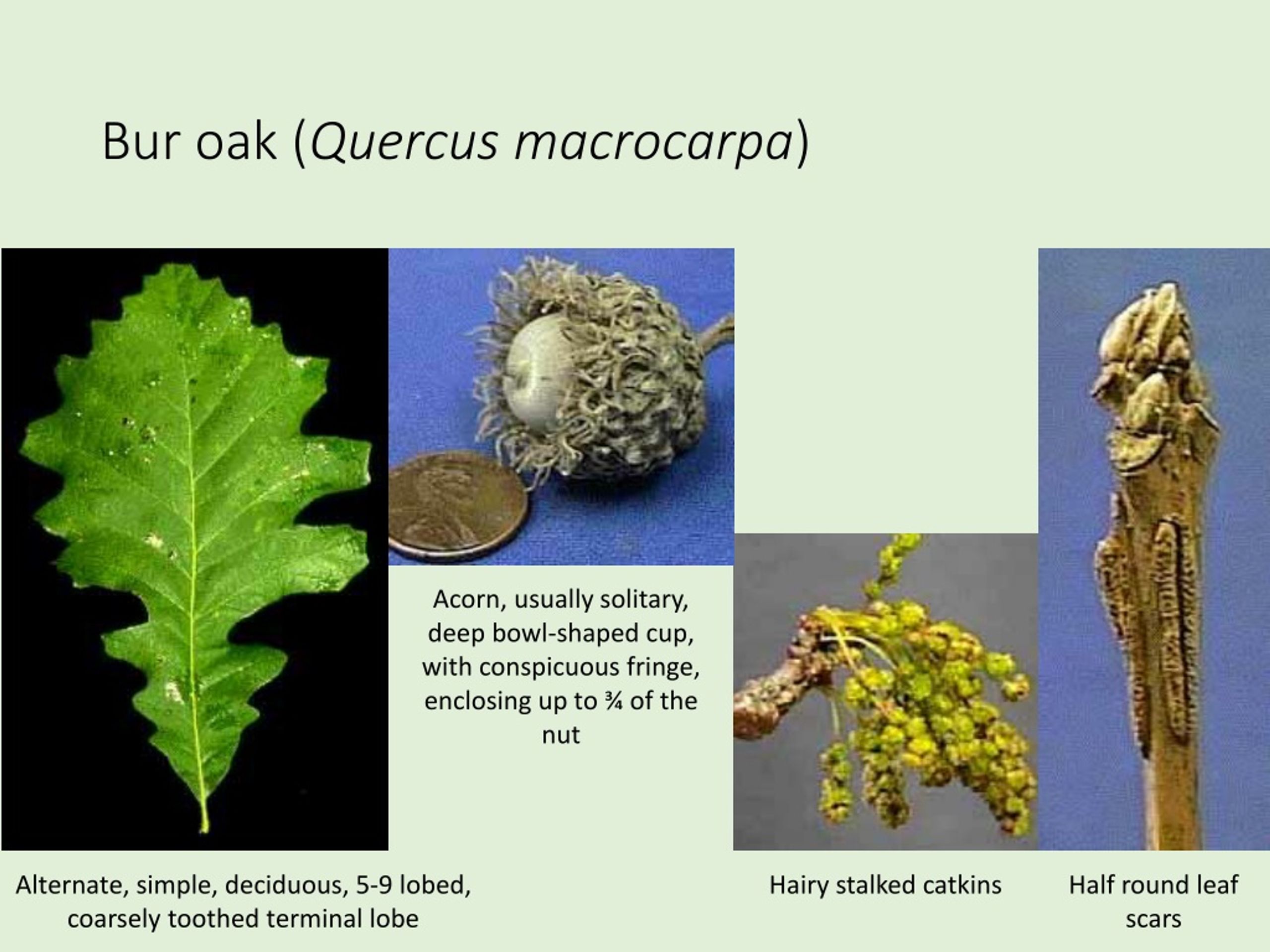 Bur oak (Quercus macrocarpa)

Acorn, usually solitary, deep bowl-shaped cup, with conspicuous fringe, enclosing up to ¾ of the nut

Alternate, simple, deciduous, 5-9 lobed, coarsely toothed terminal lobe

Hairy stalked catkins

Half round leaf scars